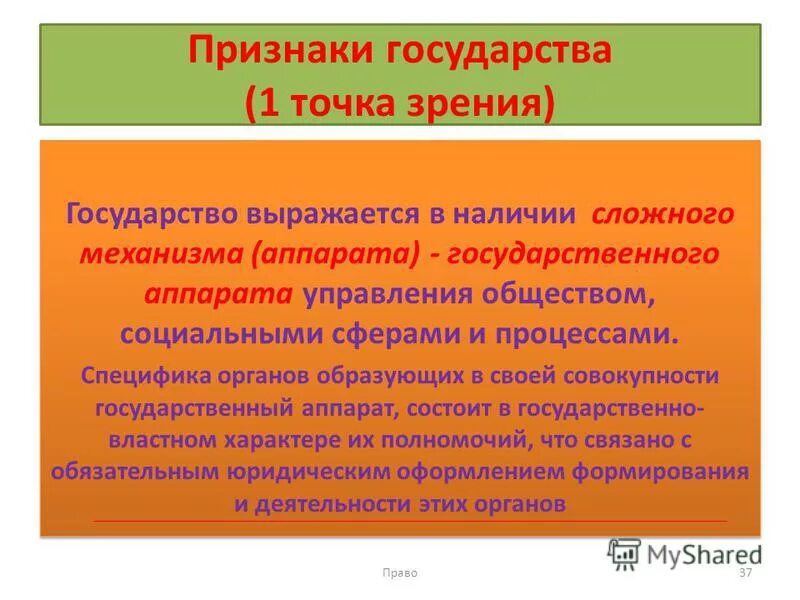 Признаки государства
(1 точка зрения)

Государство выражается в наличии сложного механизма (аппарата) - государственного аппарата управления обществом, социальными сферами и процессами.

Специфика органов образующих в своей совокупности государственный аппарат, состоит в государственно-властном характере их полномочий, что связано с обязательным юридическим оформлением формирования и деятельности этих органов

MyShared

Право

37